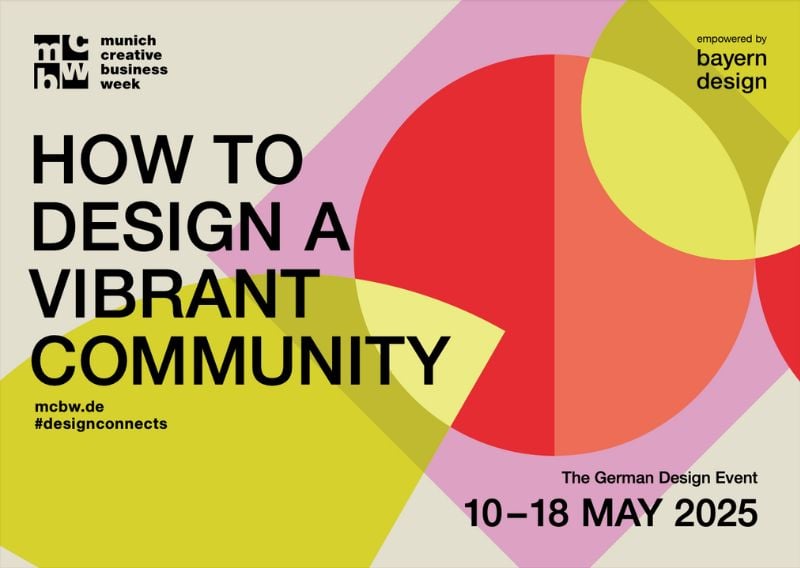 mcbw

munich creative business week

empowered by
bayern design

HOW TO DESIGN A VIBRANT COMMUNITY

mcbw.de
#designconnects

The German Design Event
10–18 MAY 2025